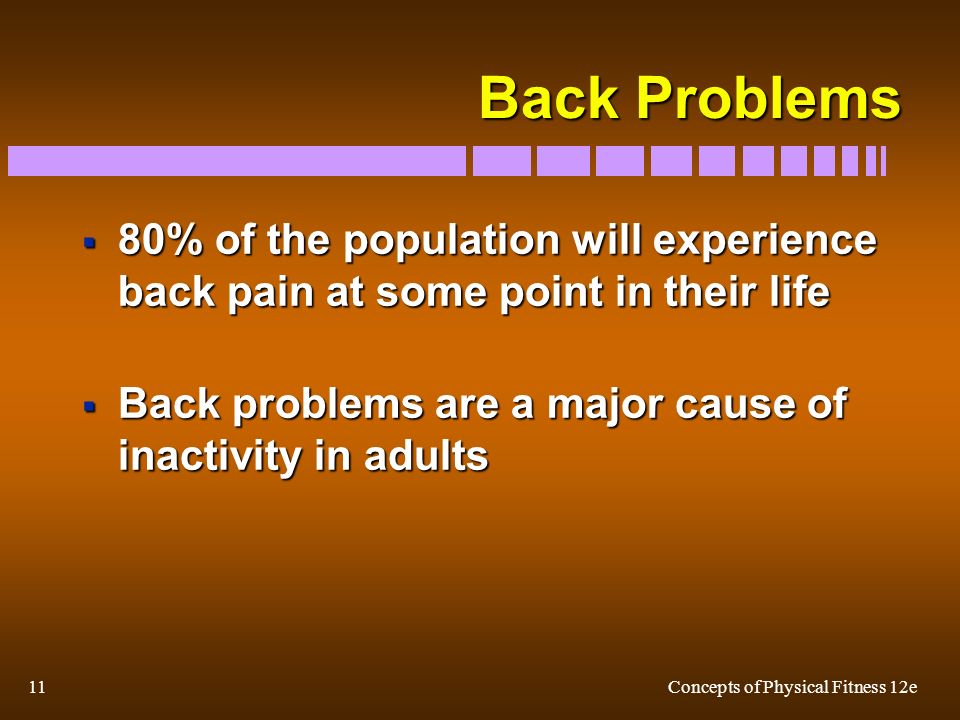 Back Problems

- 80% of the population will experience back pain at some point in their life

- Back problems are a major cause of inactivity in adults

11

Concepts of Physical Fitness 12e